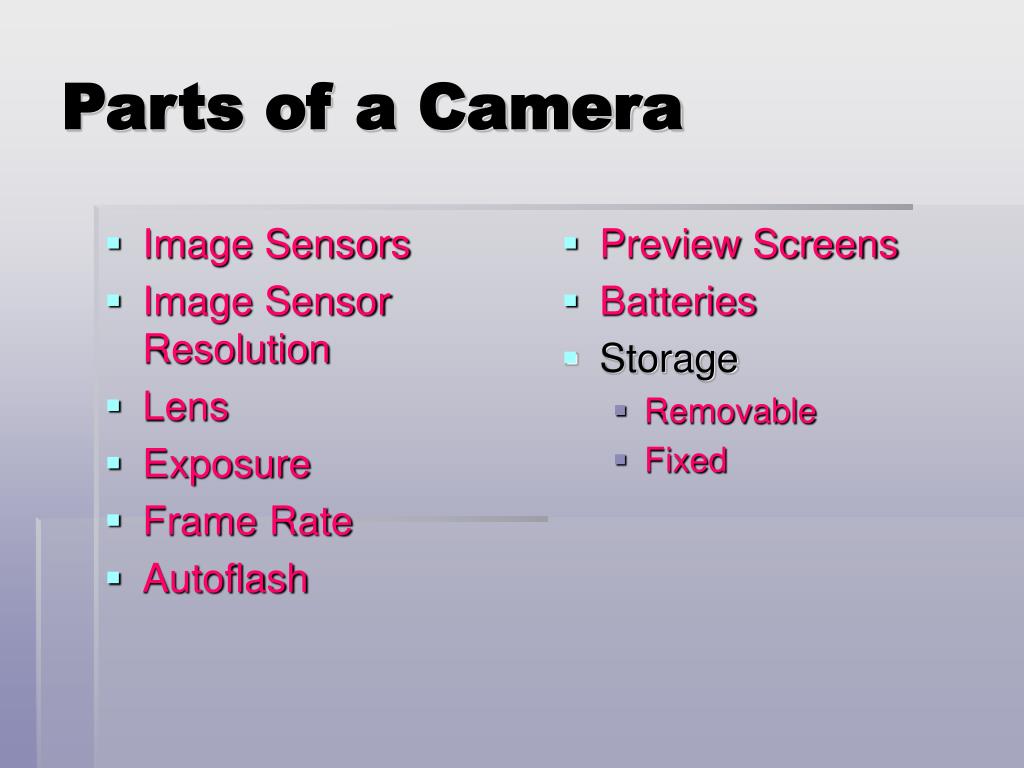 Parts of a Camera

- Image Sensors
- Image Sensor Resolution
- Lens
- Exposure
- Frame Rate
- Autoflash

- Preview Screens
- Batteries
- Storage
  - Removable
  - Fixed